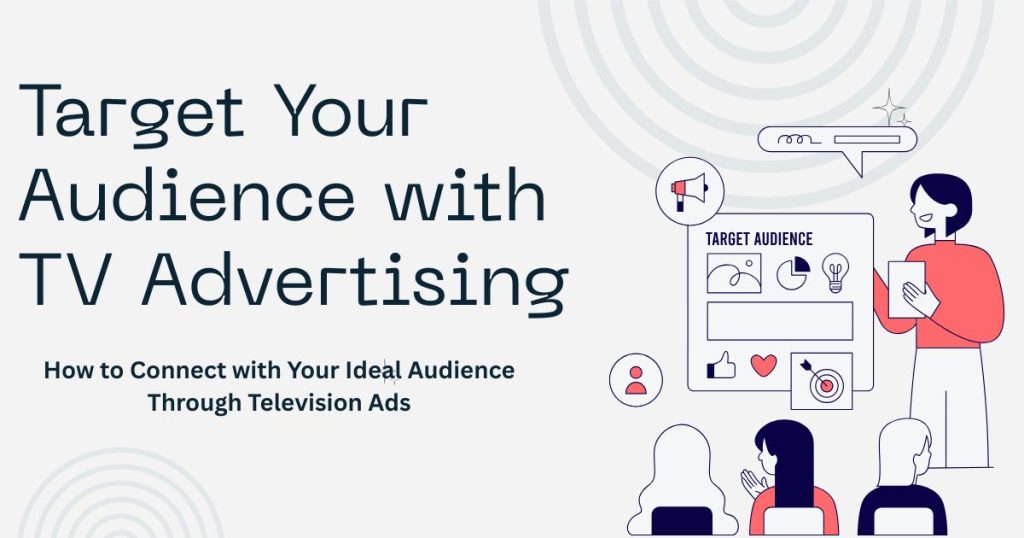 Target Your Audience with TV Advertising

How to Connect with Your Ideal Audience Through Television Ads

TARGET AUDIENCE